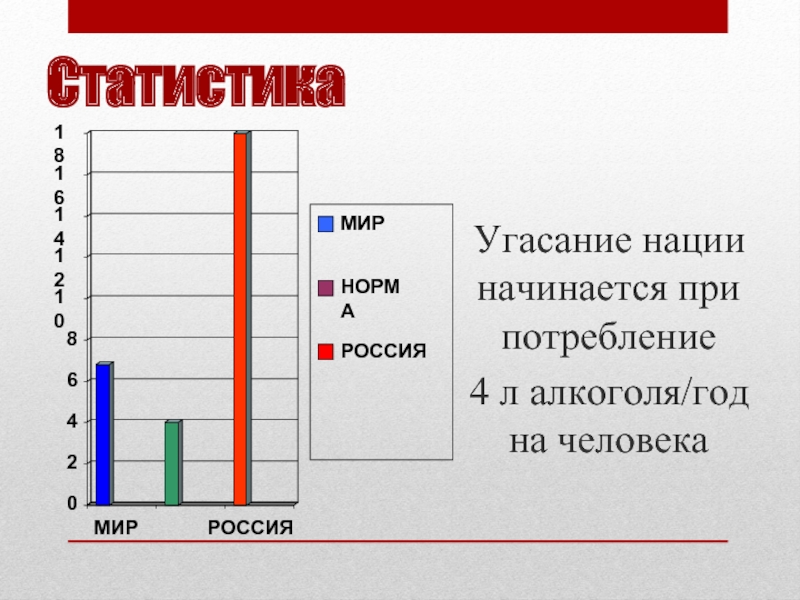 Статистика

18
16
14
12
10
8
6
4
2
0

МИР
РОССИЯ

МИР
НОРМА
РОССИЯ

Угасание нации начинается при потребление

4 л алкоголя/год на человека